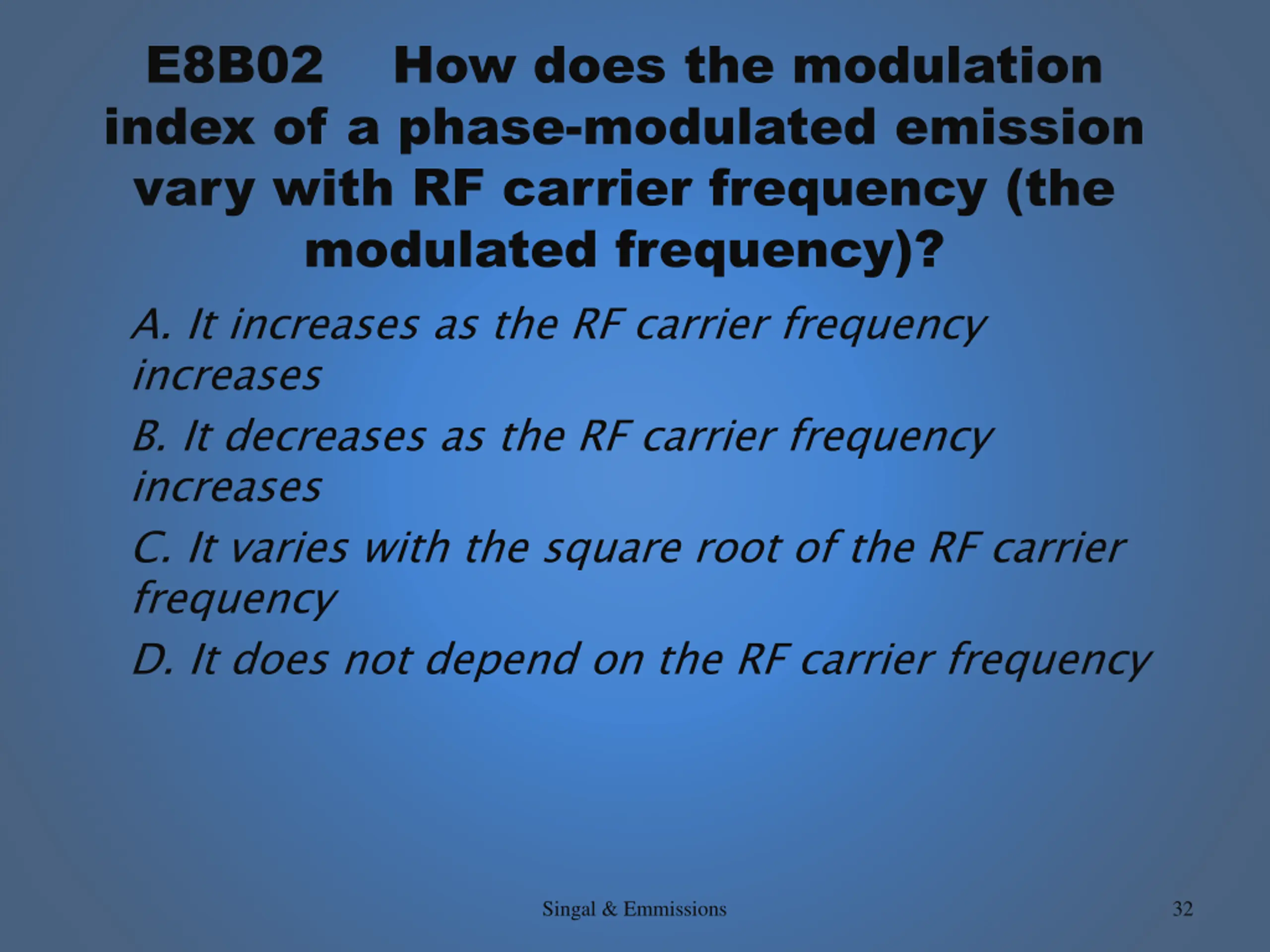 E8B02 How does the modulation index of a phase-modulated emission vary with RF carrier frequency (the modulated frequency)?

A. It increases as the RF carrier frequency increases

B. It decreases as the RF carrier frequency increases

C. It varies with the square root of the RF carrier frequency

D. It does not depend on the RF carrier frequency

Singal & Emmissions

32